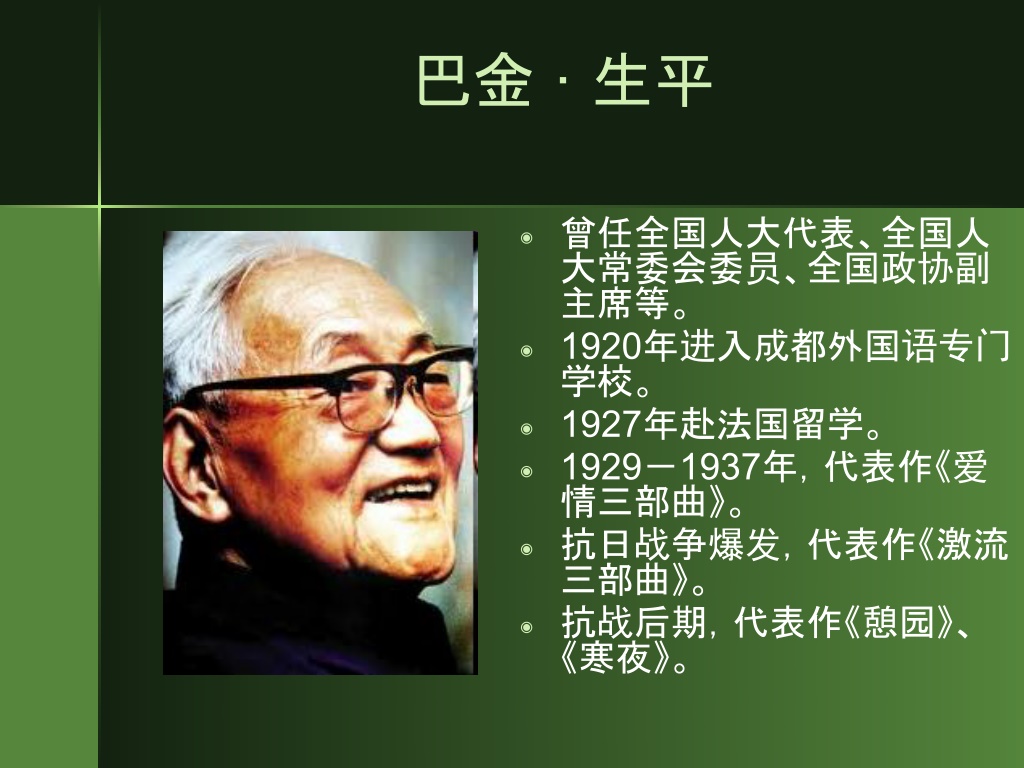 巴金 · 生平

曾任全国人大代表、全国人大常委会委员、全国政协副主席等。

1920年进入成都外国语专门学校。

1927年赴法国留学。

1929－1937年，代表作《爱情三部曲》。

抗日战争爆发，代表作《激流三部曲》。

抗战后期，代表作《憩园》、《寒夜》。